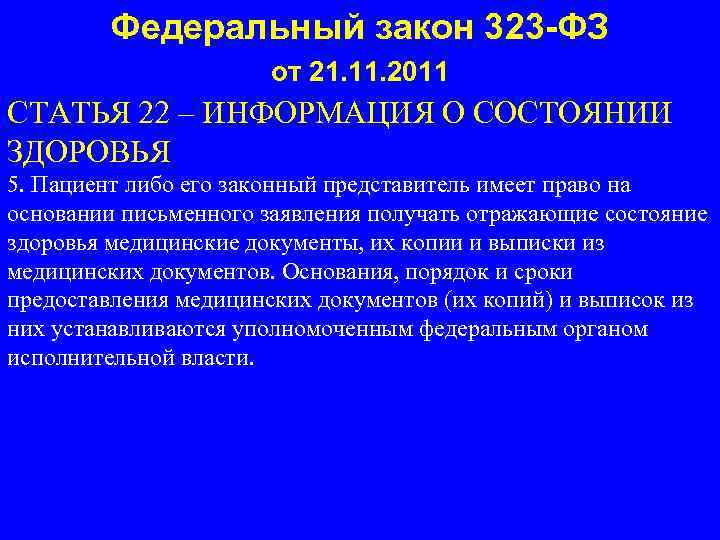 Федеральный закон 323-ФЗ

от 21.11.2011

СТАТЬЯ 22 – ИНФОРМАЦИЯ О СОСТОЯНИИ ЗДОРОВЬЯ

5. Пациент либо его законный представитель имеет право на основании письменного заявления получать отражающие состояние здоровья медицинские документы, их копии и выписки из медицинских документов. Основания, порядок и сроки предоставления медицинских документов (их копий) и выписок из них устанавливаются уполномоченным федеральным органом исполнительной власти.